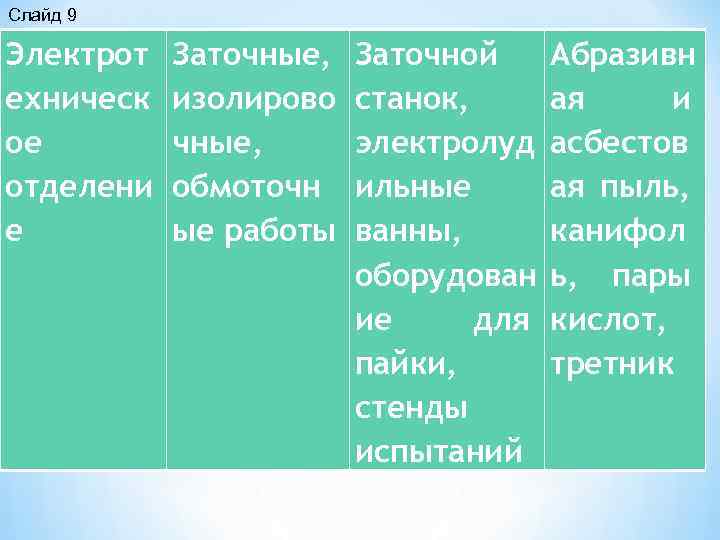 Слайд 9

| Электротехническое отделение | Заточные, изолировочные, обмоточные работы | Заточной станок, электролудильные ванны, оборудование для пайки, стенды испытаний | Абразивная и асбестовая пыль, канифоль, пары кислот, третник |
|---|---|---|---|